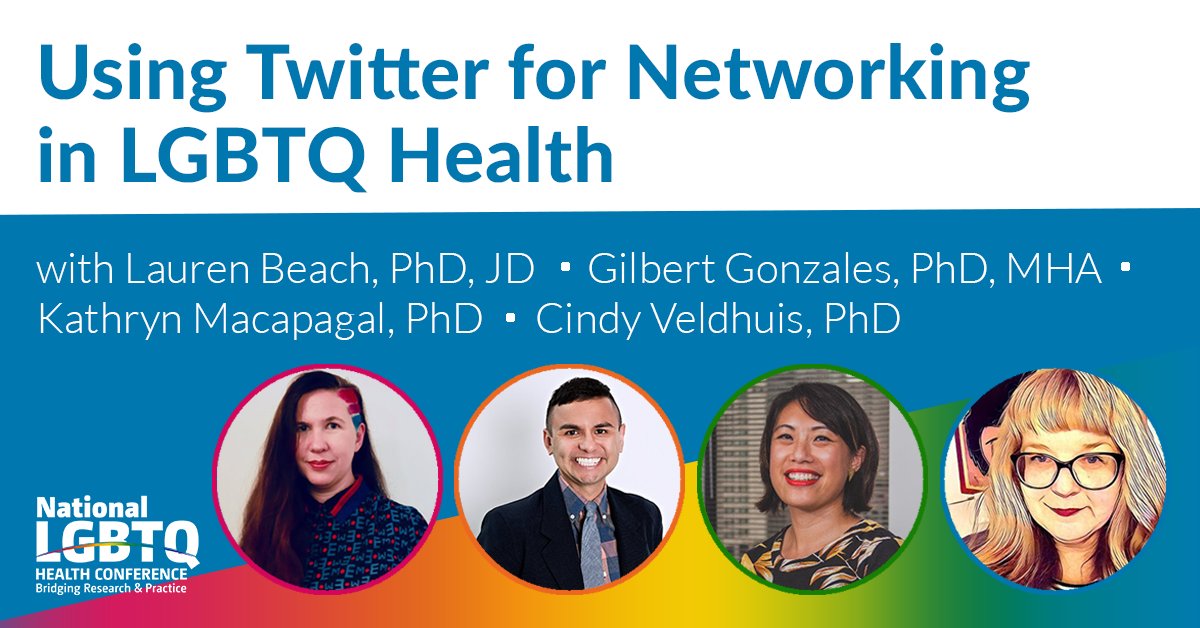 Using Twitter for Networking in LGBTQ Health

with Lauren Beach, PhD, JD • Gilbert Gonzales, PhD, MHA • Kathryn Macapagal, PhD • Cindy Veldhuis, PhD

National LGBTQ HEALTH CONFERENCE Bridging Research & Practice